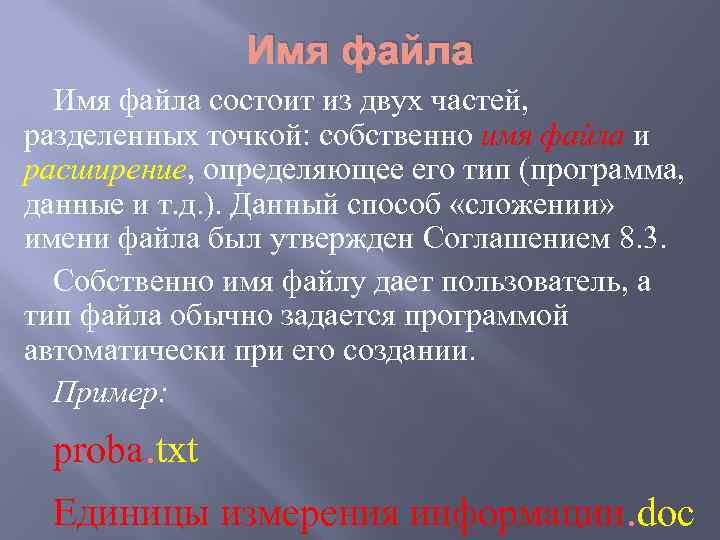 Имя файла

Имя файла состоит из двух частей, разделенных точкой: собственно имя файла и расширение, определяющее его тип (программа, данные и т.д.). Данный способ «сложении» имени файла был утвержден Соглашением 8.3.

Собственно имя файлу дает пользователь, а тип файла обычно задается программой автоматически при его создании.

Пример:

proba.txt

Единицы измерения информации.doc